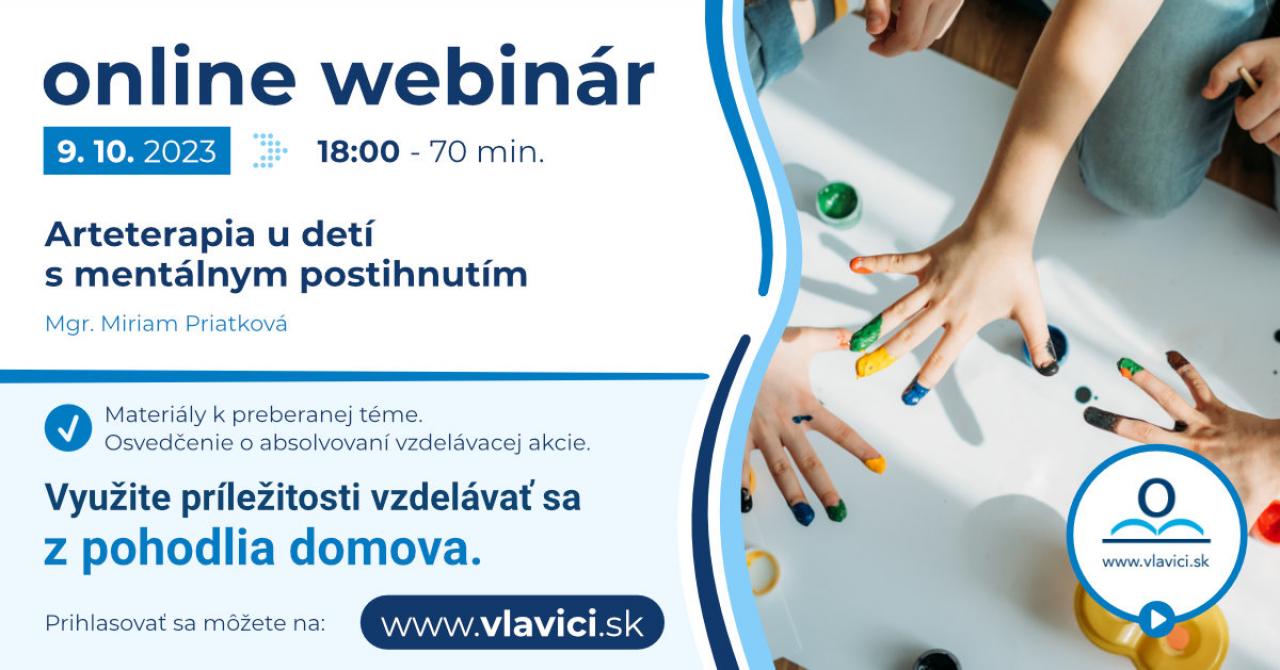 online webinár

9. 10. 2023 18:00 - 70 min.

Arteterapia u detí s mentálnym postihnutím

Mgr. Miriam Priatková

Materiály k preberanej téme.
Osvedčenie o absolvovaní vzdelávacej akcie.

Využite príležitosti vzdelávať sa z pohodlia domova.

Prihlasovať sa môžete na: www.vlavici.sk

www.vlavici.sk